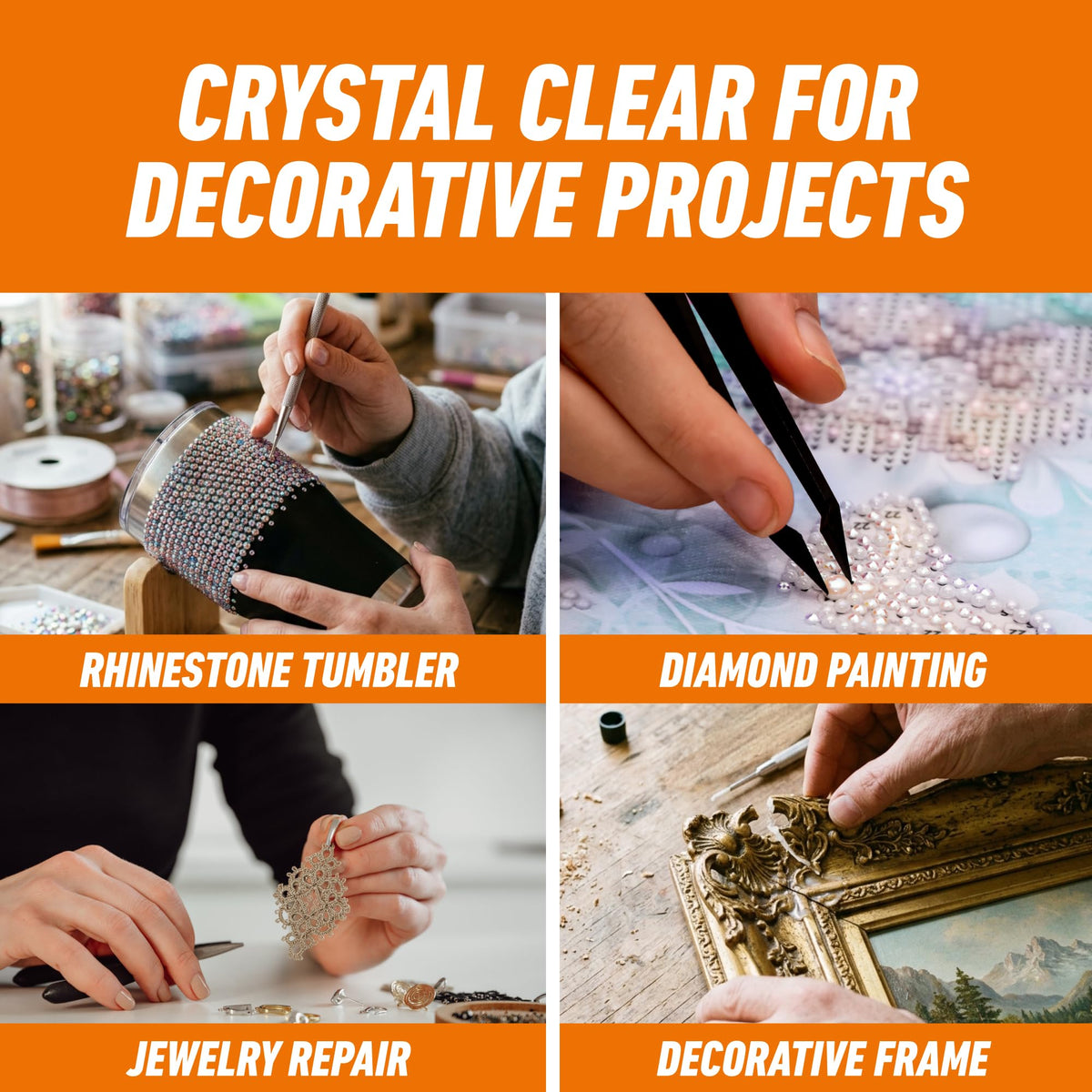 CRYSTAL CLEAR FOR DECORATIVE PROJECTS

RHINESTONE TUMBLER

DIAMOND PAINTING

JEWELRY REPAIR

DECORATIVE FRAME